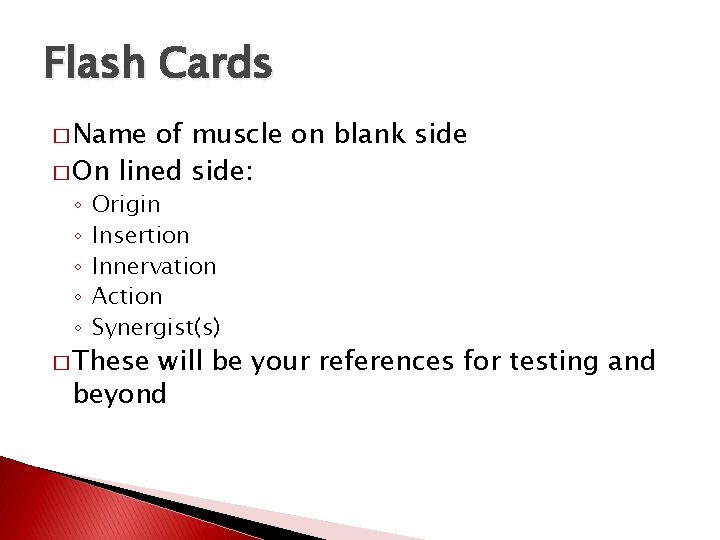 Flash Cards

□ Name of muscle on blank side
□ On lined side:
◦ Origin
◦ Insertion
◦ Innervation
◦ Action
◦ Synergist(s)
□ These will be your references for testing and beyond